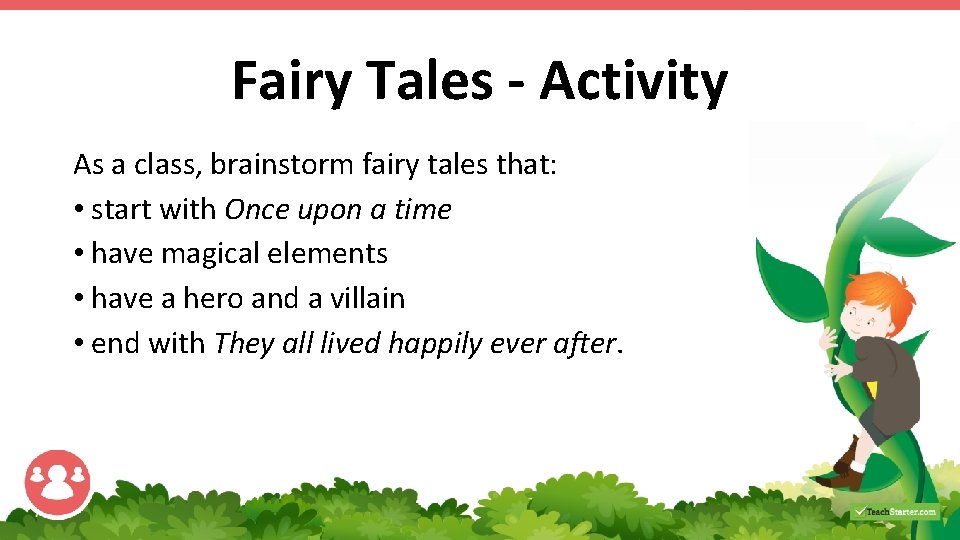 Fairy Tales - Activity

As a class, brainstorm fairy tales that:
• start with Once upon a time
• have magical elements
• have a hero and a villain
• end with They all lived happily ever after.

TeachStarter.com